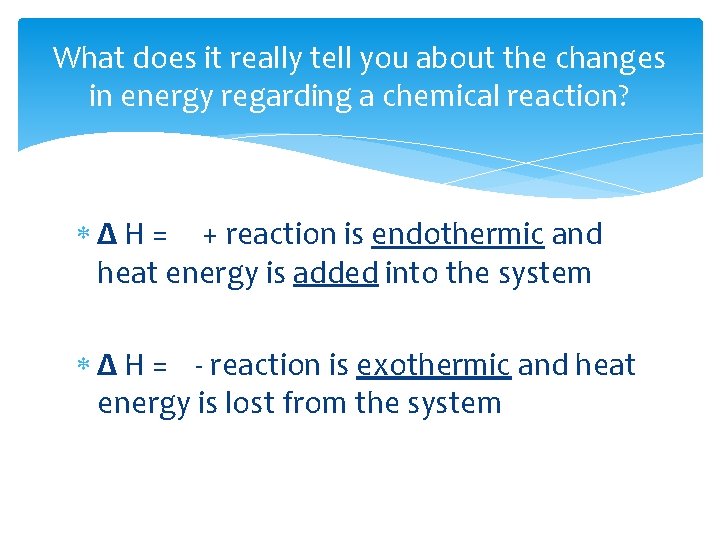 What does it really tell you about the changes in energy regarding a chemical reaction?

* $\Delta$ H = + reaction is endothermic and heat energy is added into the system

* $\Delta$ H = - reaction is exothermic and heat energy is lost from the system